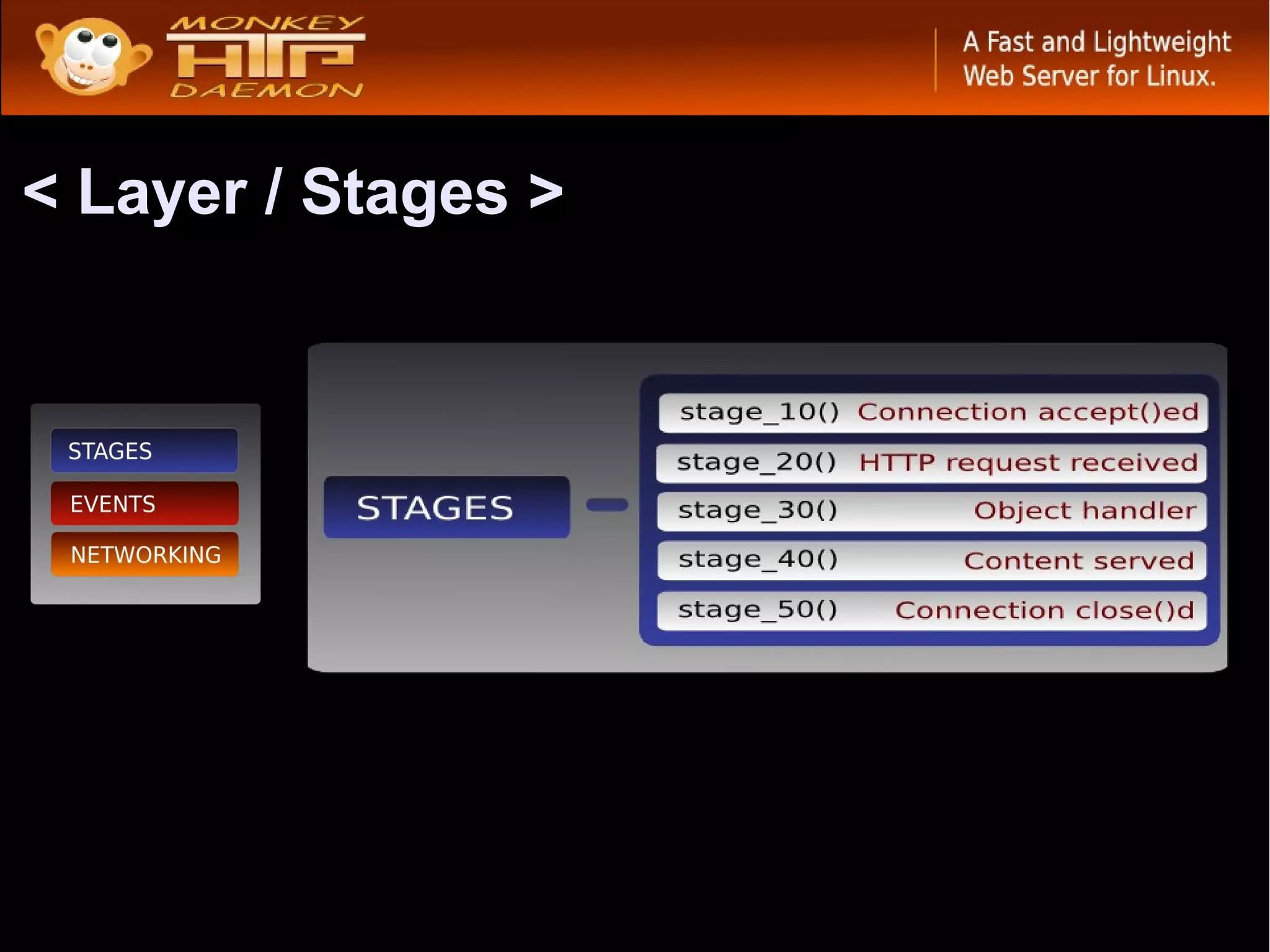 MONKEY HTTP DAEMON

A Fast and Lightweight Web Server for Linux.

< Layer / Stages >

STAGES
EVENTS
NETWORKING

STAGES

stage_10() Connection accept()ed
stage_20() HTTP request received
stage_30() Object handler
stage_40() Content served
stage_50() Connection close()d